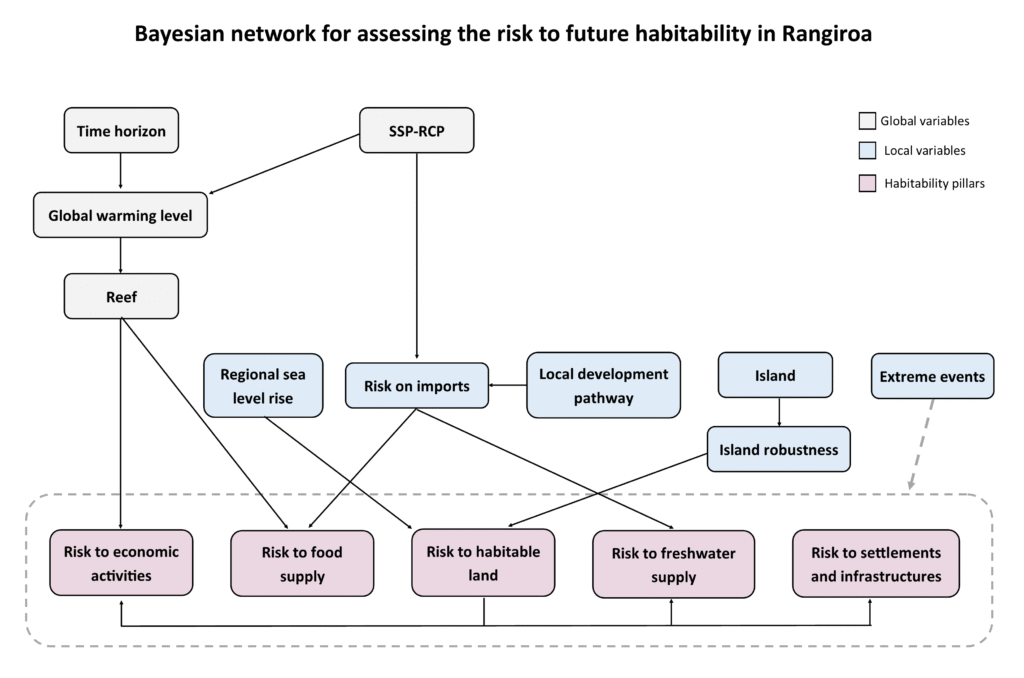 Bayesian network for assessing the risk to future habitability in Rangiroa

Time horizon

SSP-RCP

Global variables

Local variables

Habitability pillars

Global warming level

Reef

Regional sea level rise

Risk on imports

Local development pathway

Island

Extreme events

Island robustness

Risk to economic activities

Risk to food supply

Risk to habitable land

Risk to freshwater supply

Risk to settlements and infrastructures